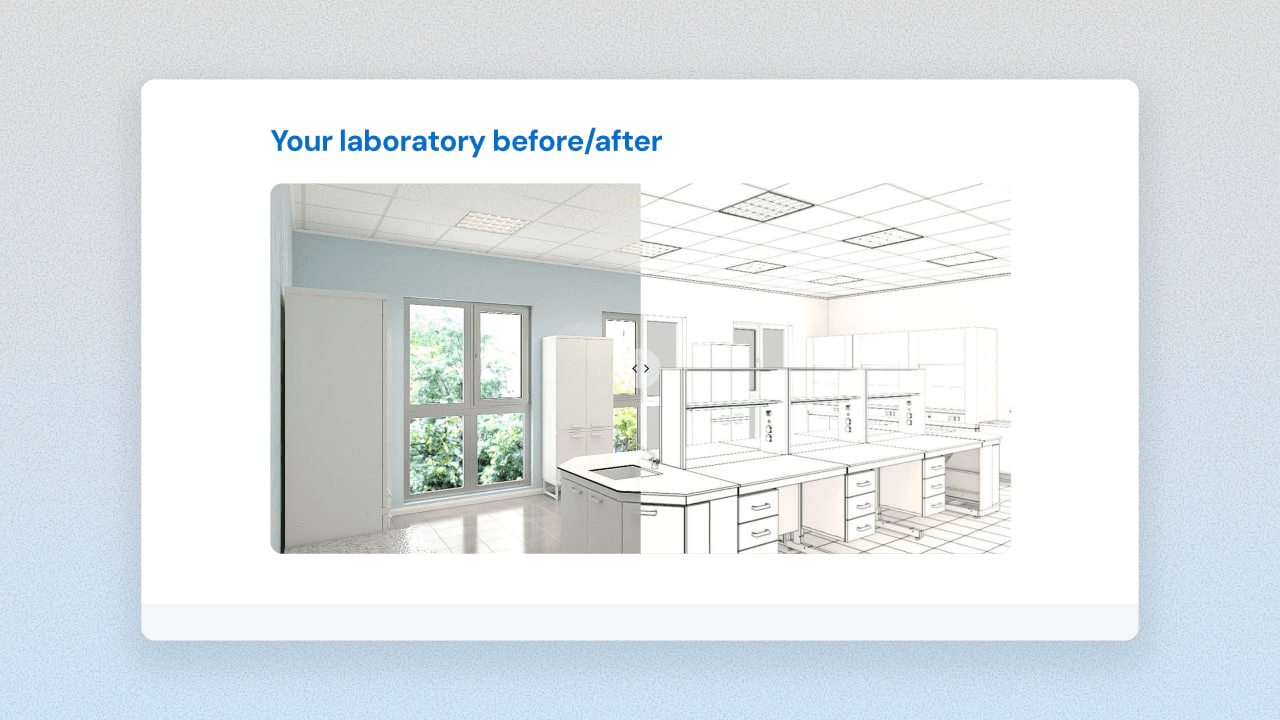 Your laboratory before/after